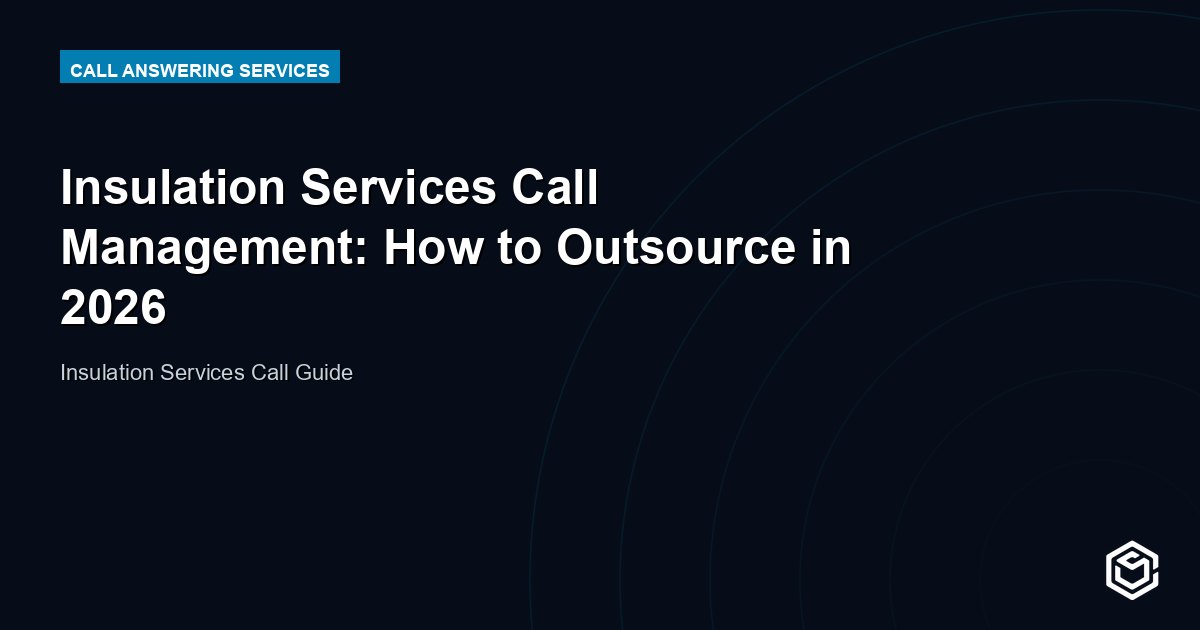 CALL ANSWERING SERVICES

Insulation Services Call Management: How to Outsource in 2026

Insulation Services Call Guide